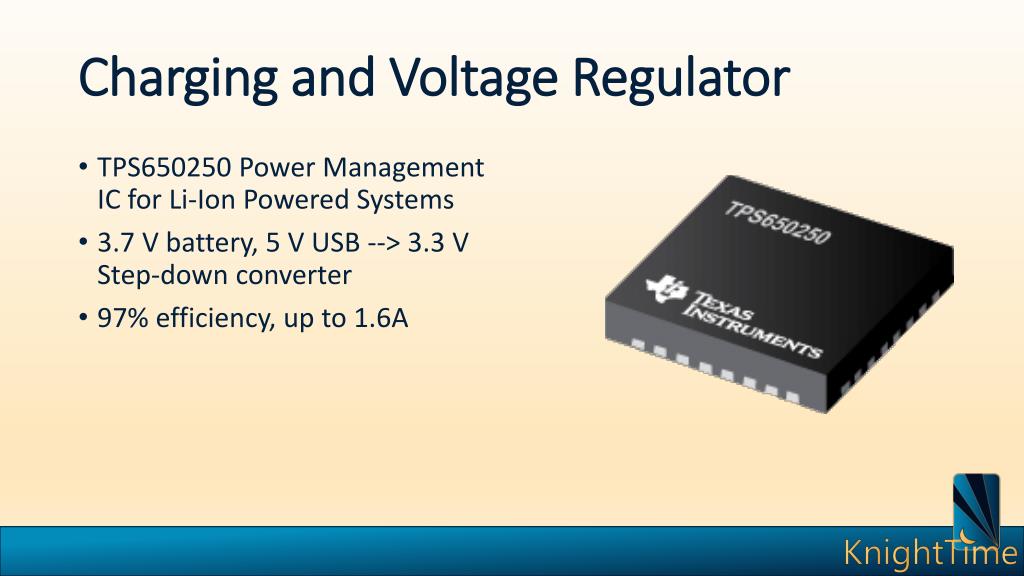 Charging and Voltage Regulator

• TPS650250 Power Management IC for Li-Ion Powered Systems
• 3.7 V battery, 5 V USB --> 3.3 V Step-down converter
• 97% efficiency, up to 1.6A

TPS650250
TEXAS INSTRUMENTS

KnightTime